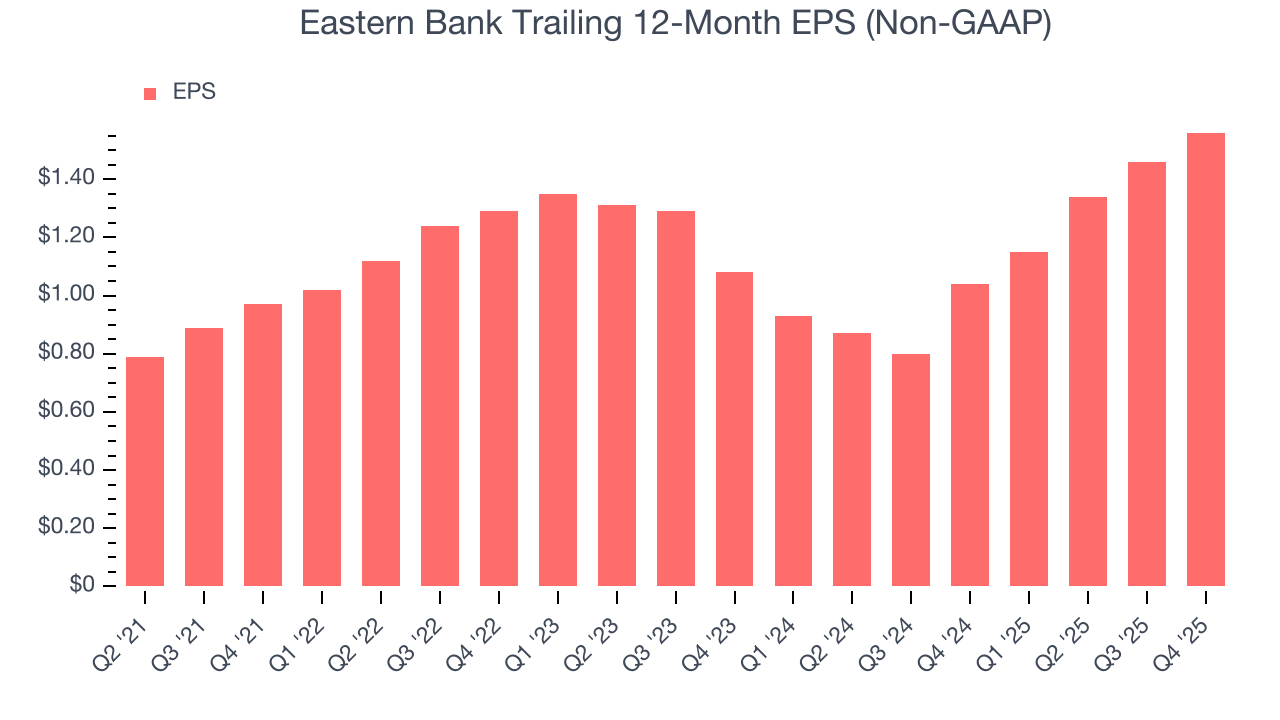 Eastern Bank Trailing 12-Month EPS (Non-GAAP)

EPS

$1.40
$1.20
$1.00
$0.80
$0.60
$0.40
$0.20
$0

Q2 '21
Q3 '21
Q4 '21
Q1 '22
Q2 '22
Q3 '22
Q4 '22
Q1 '23
Q2 '23
Q3 '23
Q4 '23
Q1 '24
Q2 '24
Q3 '24
Q4 '24
Q1 '25
Q2 '25
Q3 '25
Q4 '25